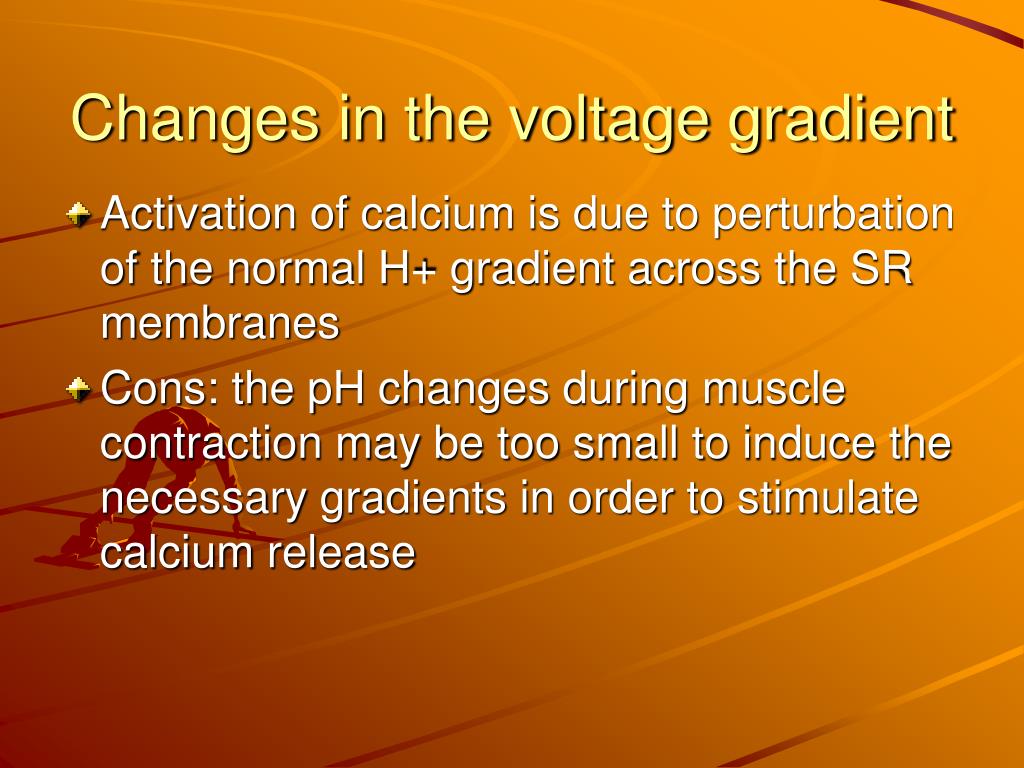 Changes in the voltage gradient

Activation of calcium is due to perturbation of the normal H+ gradient across the SR membranes

Cons: the pH changes during muscle contraction may be too small to induce the necessary gradients in order to stimulate calcium release